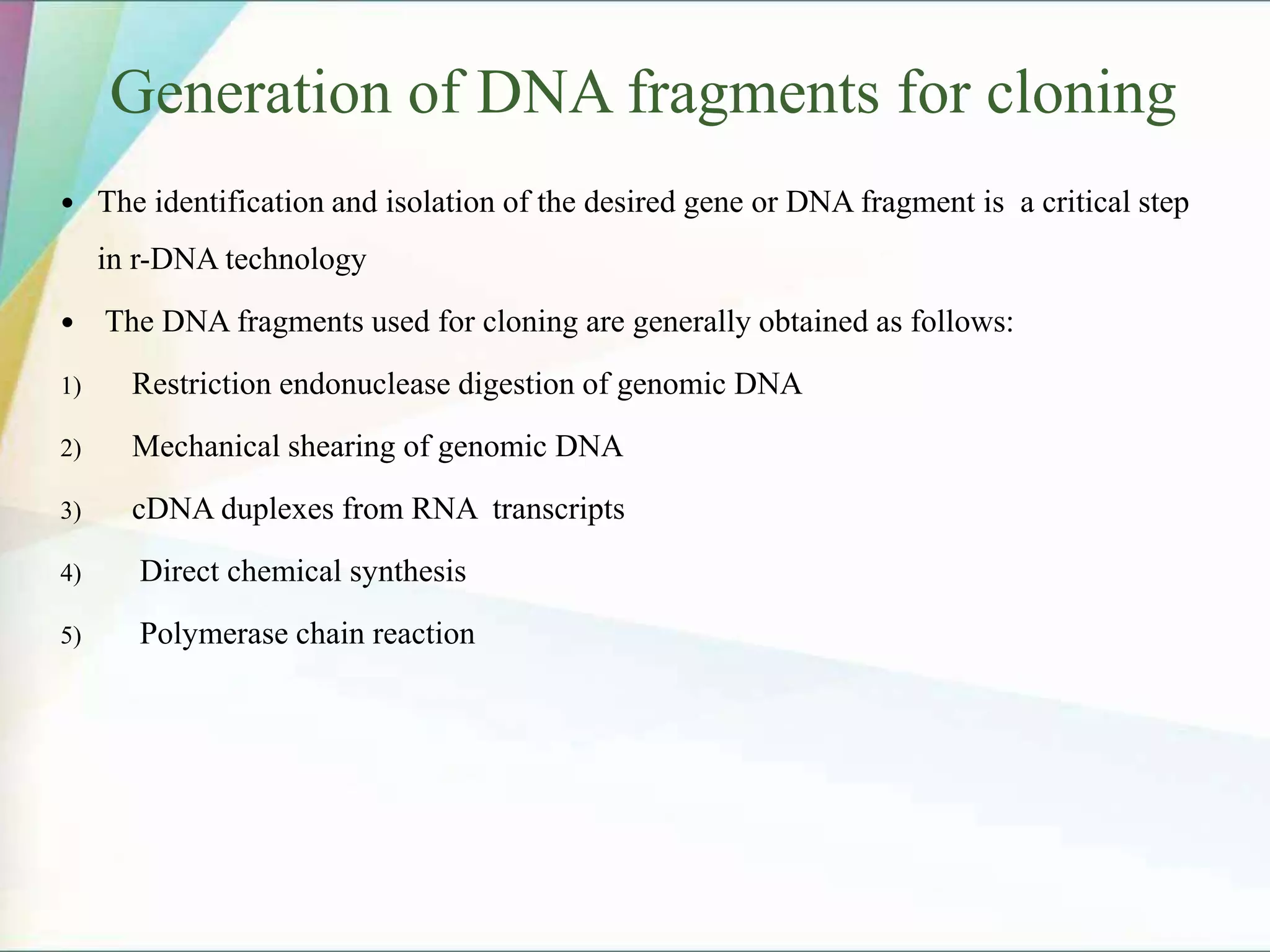 Generation of DNA fragments for cloning

• The identification and isolation of the desired gene or DNA fragment is a critical step in r-DNA technology

• The DNA fragments used for cloning are generally obtained as follows:

1) Restriction endonuclease digestion of genomic DNA

2) Mechanical shearing of genomic DNA

3) cDNA duplexes from RNA transcripts

4) Direct chemical synthesis

5) Polymerase chain reaction